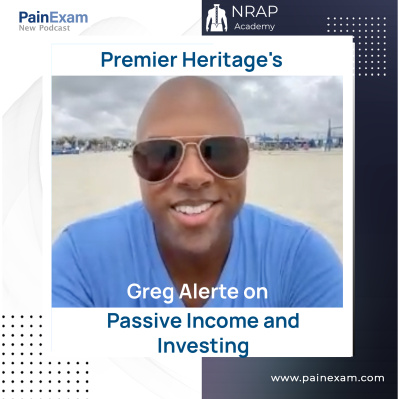 PainExam
New Podcast

NRAP
Academy

Premier Heritage's

Greg Alerte on

Passive Income and Investing

www.painexam.com